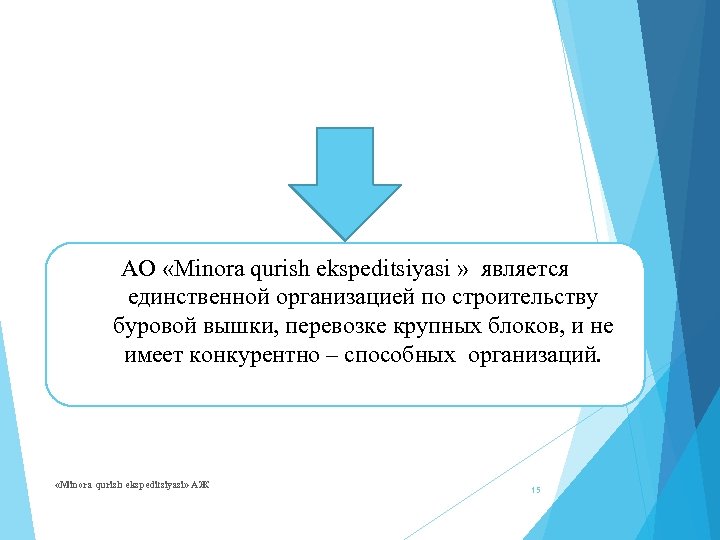 АО «Minora qurish ekspeditsiyasi » является единственной организацией по строительству буровой вышки, перевозке крупных блоков, и не имеет конкурентно – способных организаций.

«Minora qurish ekspeditsiyasi» АЖ

15